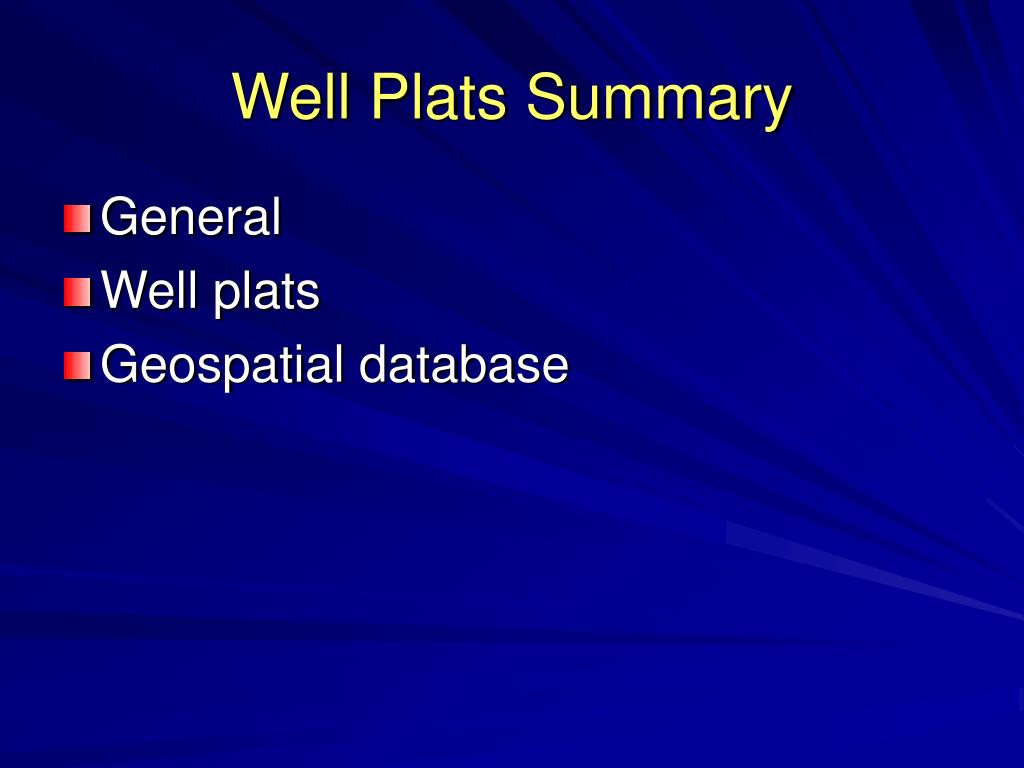 Well Plats Summary

General
Well plats
Geospatial database